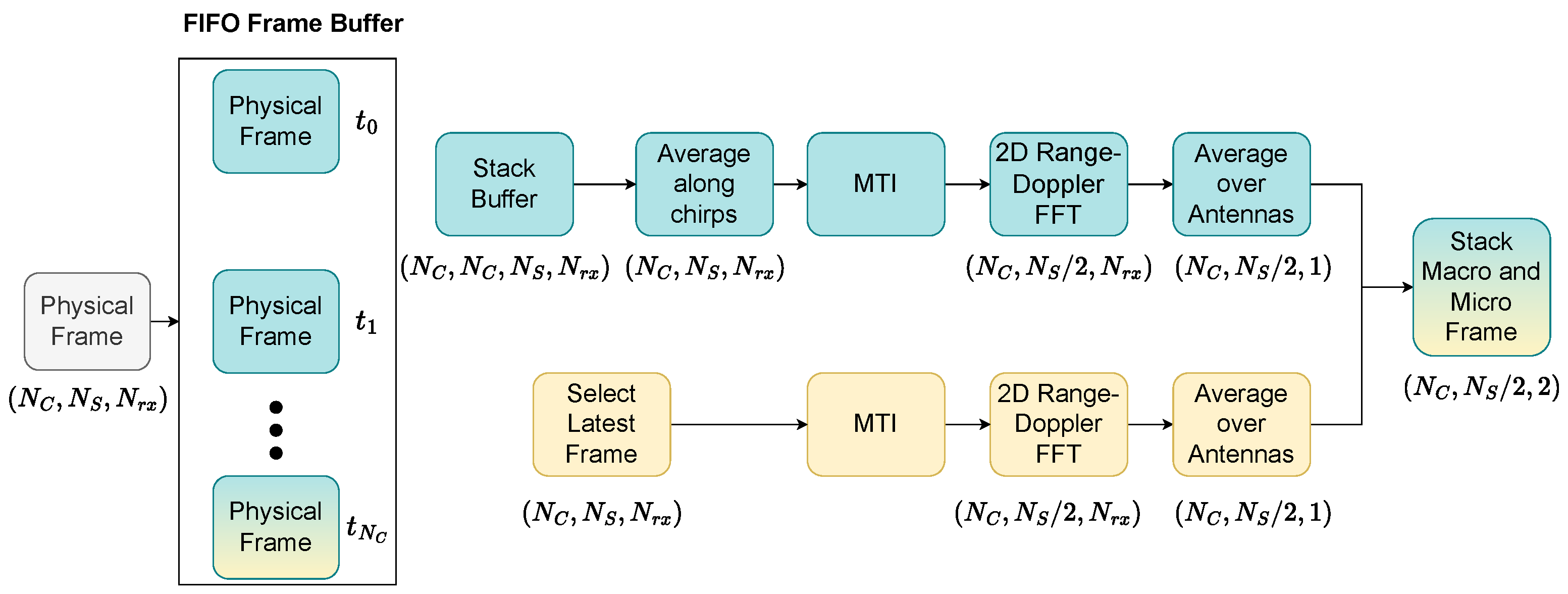 FIFO Frame Buffer

Physical Frame

$(N_C, N_S, N_{rx})$

Physical Frame $t_0$

Physical Frame $t_1$

Physical Frame $t_{N_C}$

Stack Buffer

$(N_C, N_C, N_S, N_{rx})$

Average along chirps

$(N_C, N_S, N_{rx})$

MTI

2D Range-Doppler FFT

$(N_C, N_S/2, N_{rx})$

Average over Antennas

$(N_C, N_S/2, 1)$

Select Latest Frame

$(N_C, N_S, N_{rx})$

MTI

2D Range-Doppler FFT

$(N_C, N_S/2, N_{rx})$

Average over Antennas

$(N_C, N_S/2, 1)$

Stack Macro and Micro Frame

$(N_C, N_S/2, 2)$